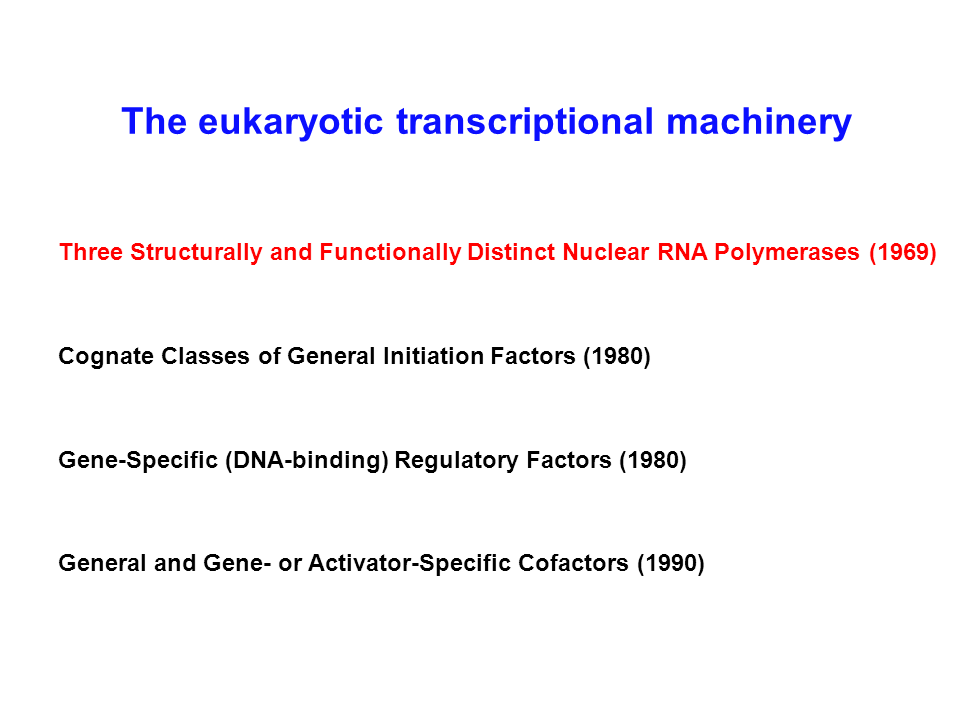 The eukaryotic transcriptional machinery

Three Structurally and Functionally Distinct Nuclear RNA Polymerases (1969)

Cognate Classes of General Initiation Factors (1980)

Gene-Specific (DNA-binding) Regulatory Factors (1980)

General and Gene- or Activator-Specific Cofactors (1990)